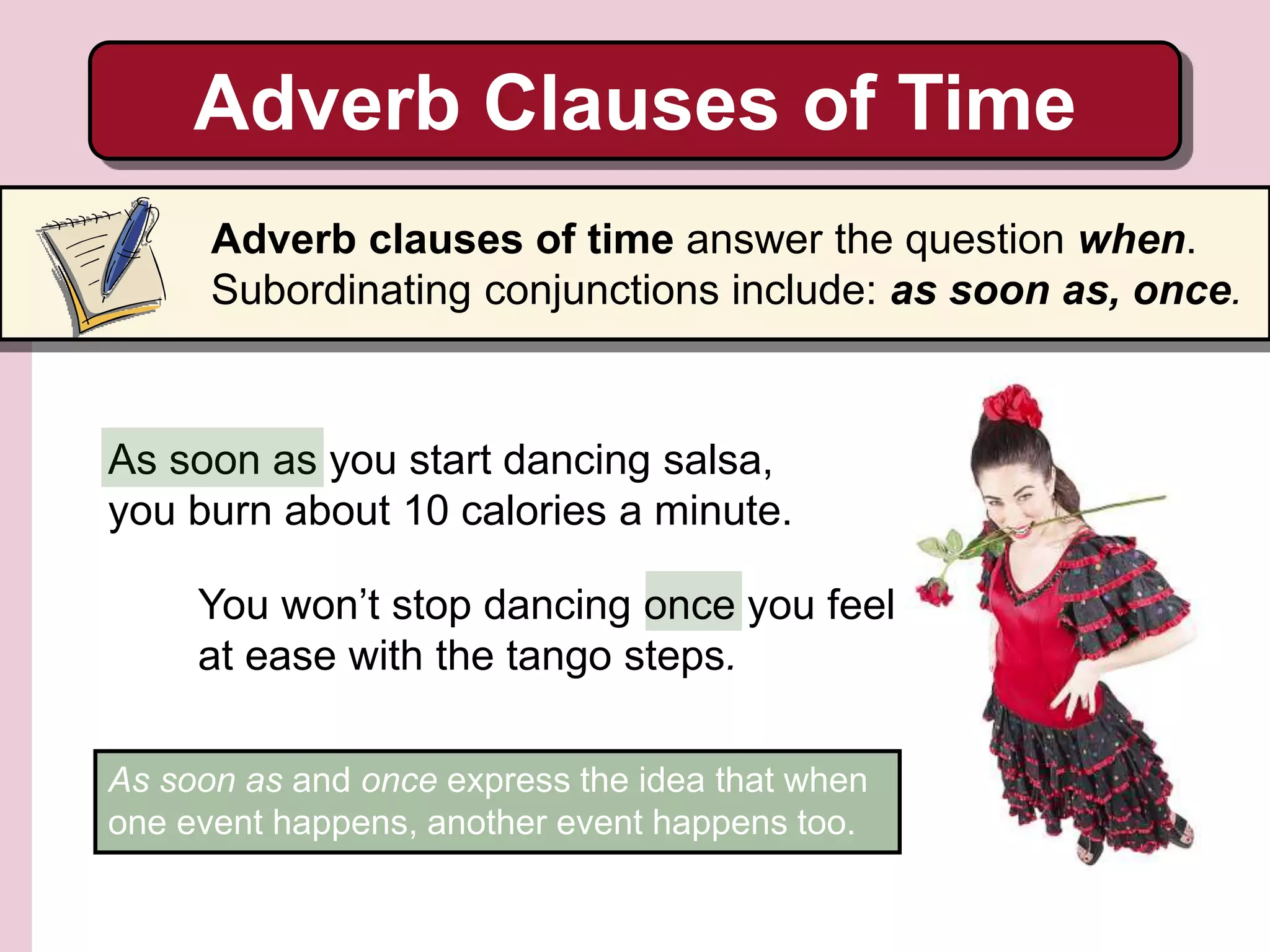 Adverb Clauses of Time

Adverb clauses of time answer the question when. Subordinating conjunctions include: as soon as, once.

As soon as you start dancing salsa, you burn about 10 calories a minute.

You won't stop dancing once you feel at ease with the tango steps.

As soon as and once express the idea that when one event happens, another event happens too.